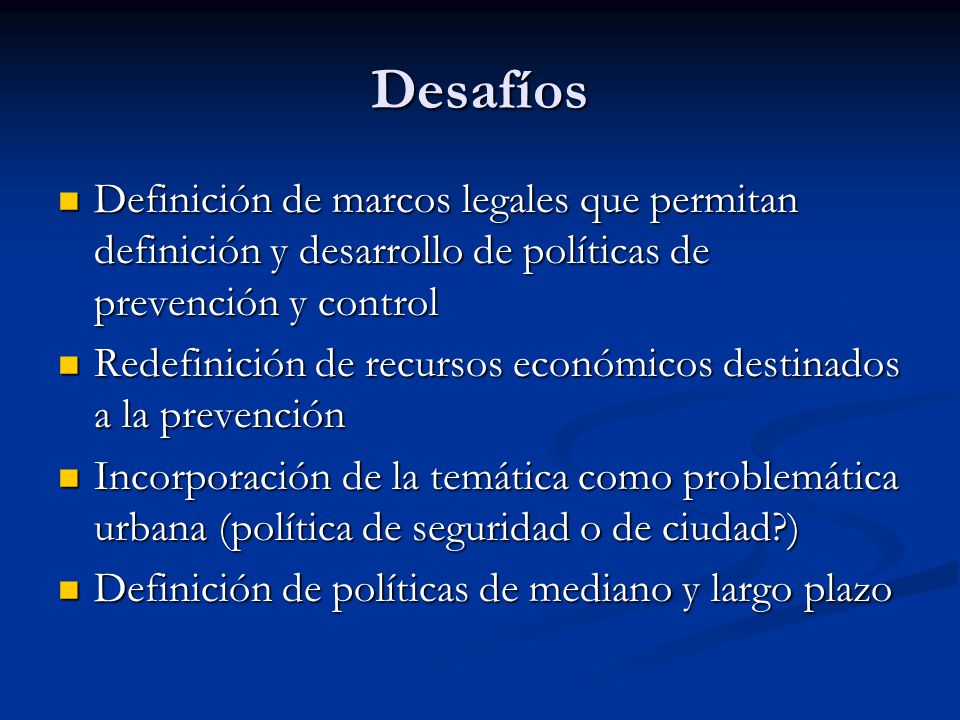 Desafíos

- Definición de marcos legales que permitan definición y desarrollo de políticas de prevención y control
- Redefinición de recursos económicos destinados a la prevención
- Incorporación de la temática como problemática urbana (política de seguridad o de ciudad?)
- Definición de políticas de mediano y largo plazo